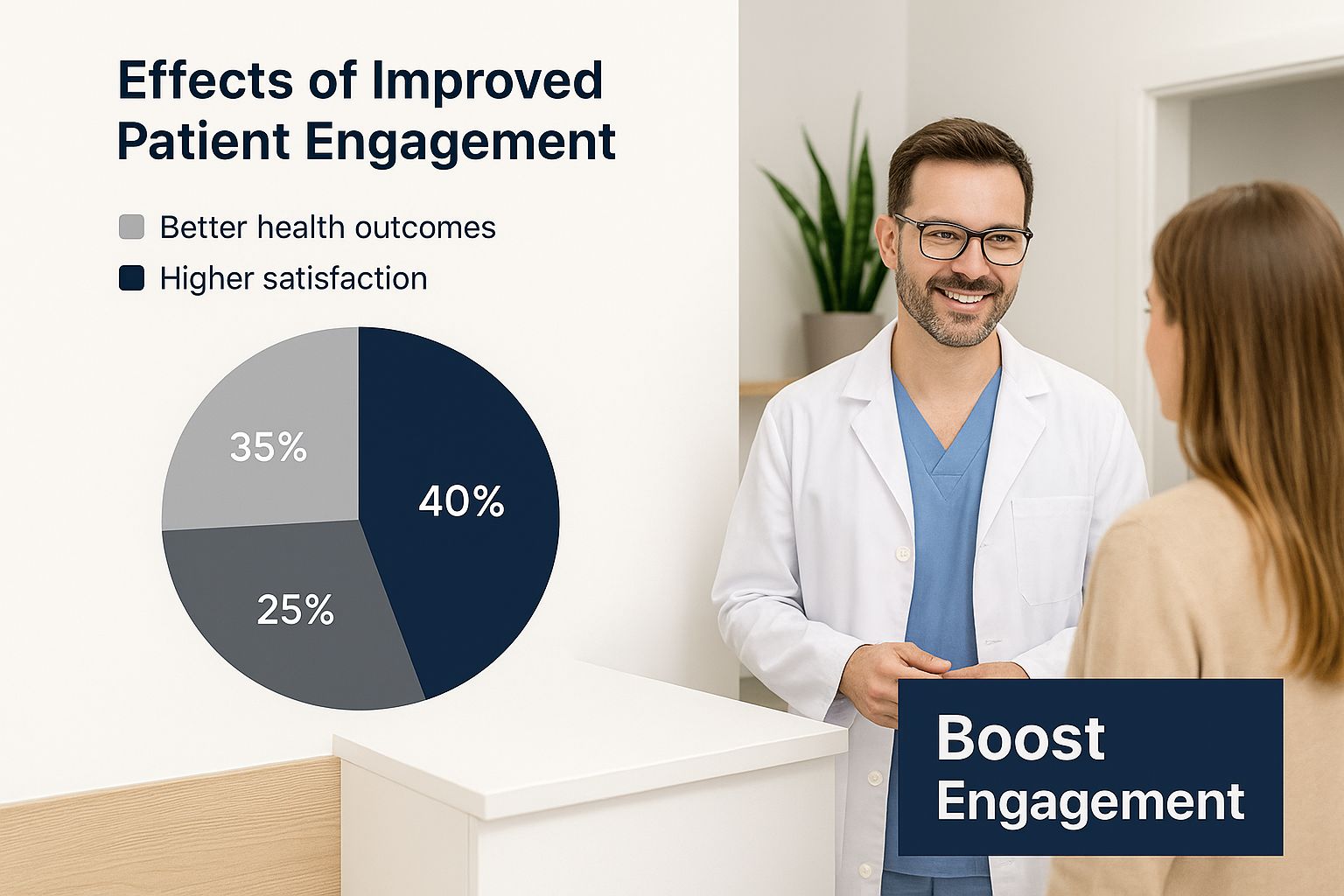 Effects of Improved Patient Engagement

Better health outcomes

Higher satisfaction

35%

40%

25%

Boost Engagement